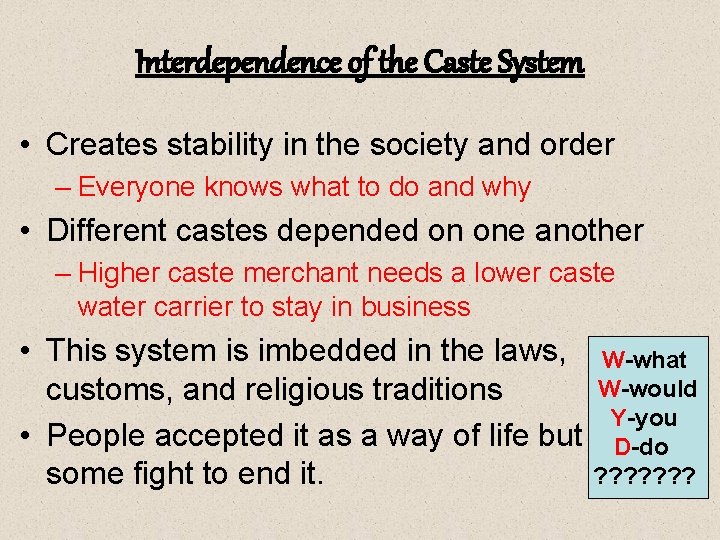 Interdependence of the Caste System

• Creates stability in the society and order
- Everyone knows what to do and why
• Different castes depended on one another
- Higher caste merchant needs a lower caste water carrier to stay in business
• This system is imbedded in the laws, customs, and religious traditions
• People accepted it as a way of life but some fight to end it.

W-what
W-would
Y-you
D-do
???????